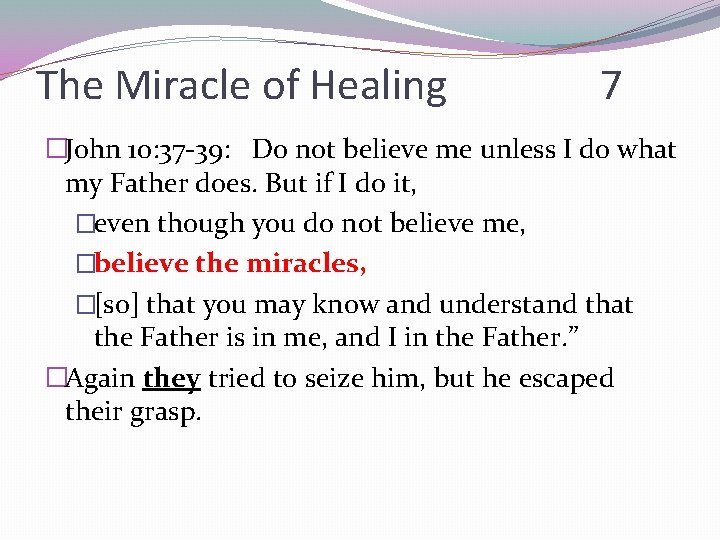 The Miracle of Healing 7

John 10:37-39: Do not believe me unless I do what my Father does. But if I do it,

even though you do not believe me,

believe the miracles,

[so] that you may know and understand that the Father is in me, and I in the Father.”

Again they tried to seize him, but he escaped their grasp.